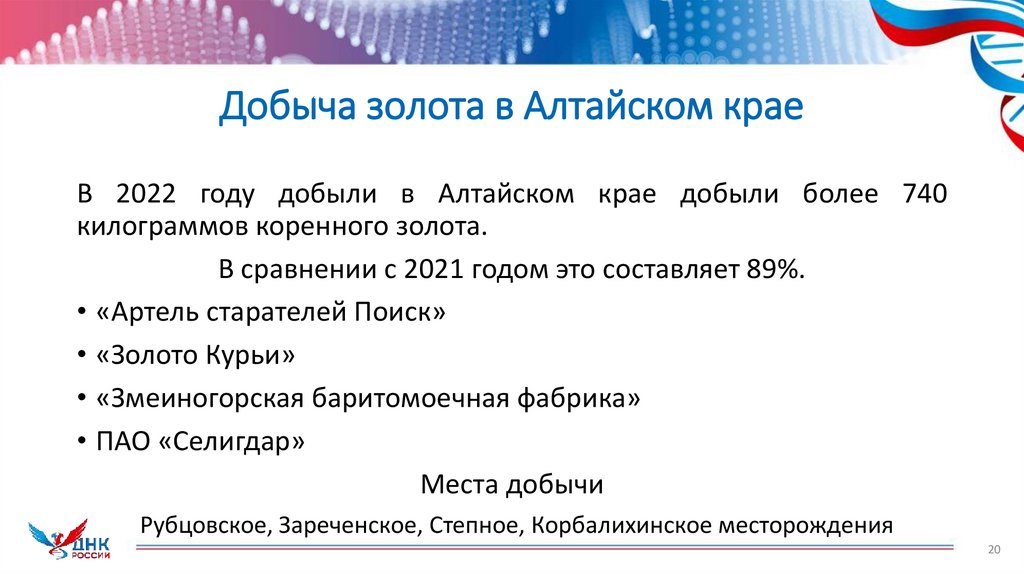 Добыча золота в Алтайском крае

В 2022 году добыли в Алтайском крае добыли более 740 килограммов коренного золота.

В сравнении с 2021 годом это составляет 89%.

• «Артель старателей Поиск»
• «Золото Курьи»
• «Змеиногорская баритомоечная фабрика»
• ПАО «Селигдар»

Места добычи

Рубцовское, Зареченское, Степное, Корбалихинское месторождения

ДНК РОССИИ

20